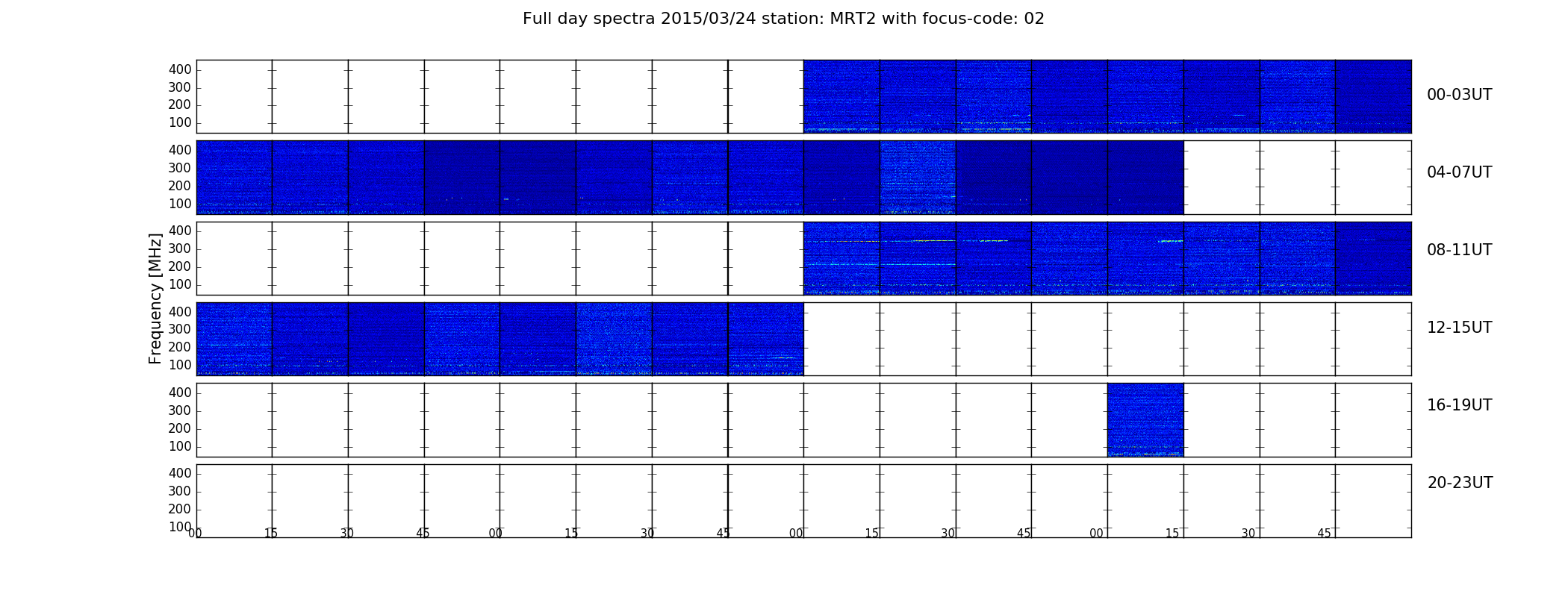 Full day spectra 2015/03/24 station: MRT2 with focus-code: 02

Frequency [MHz]

400
300
200
100
00-03UT

400
300
200
100
04-07UT

400
300
200
100
08-11UT

400
300
200
100
12-15UT

400
300
200
100
16-19UT

400
300
200
100
20-23UT

00 15 30 45 00 15 30 45 00 15 30 45 00 15 30 45